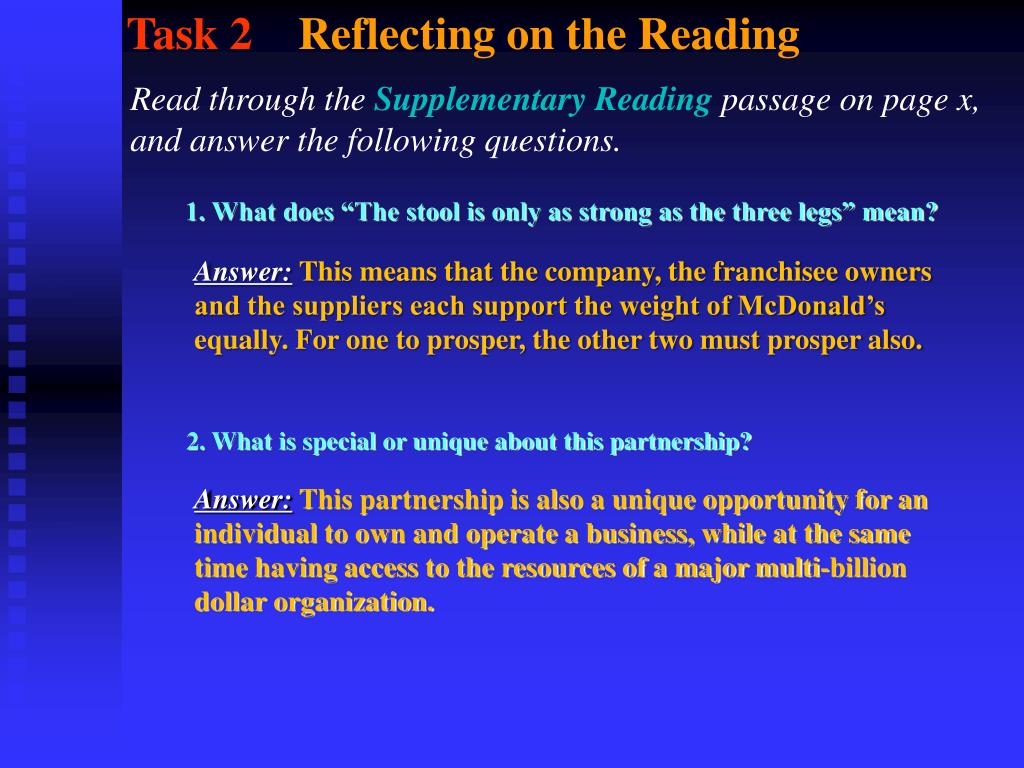 Task 2 Reflecting on the Reading

Read through the Supplementary Reading passage on page x, and answer the following questions.

1. What does “The stool is only as strong as the three legs” mean?

Answer: This means that the company, the franchisee owners and the suppliers each support the weight of McDonald’s equally. For one to prosper, the other two must prosper also.

2. What is special or unique about this partnership?

Answer: This partnership is also a unique opportunity for an individual to own and operate a business, while at the same time having access to the resources of a major multi-billion dollar organization.